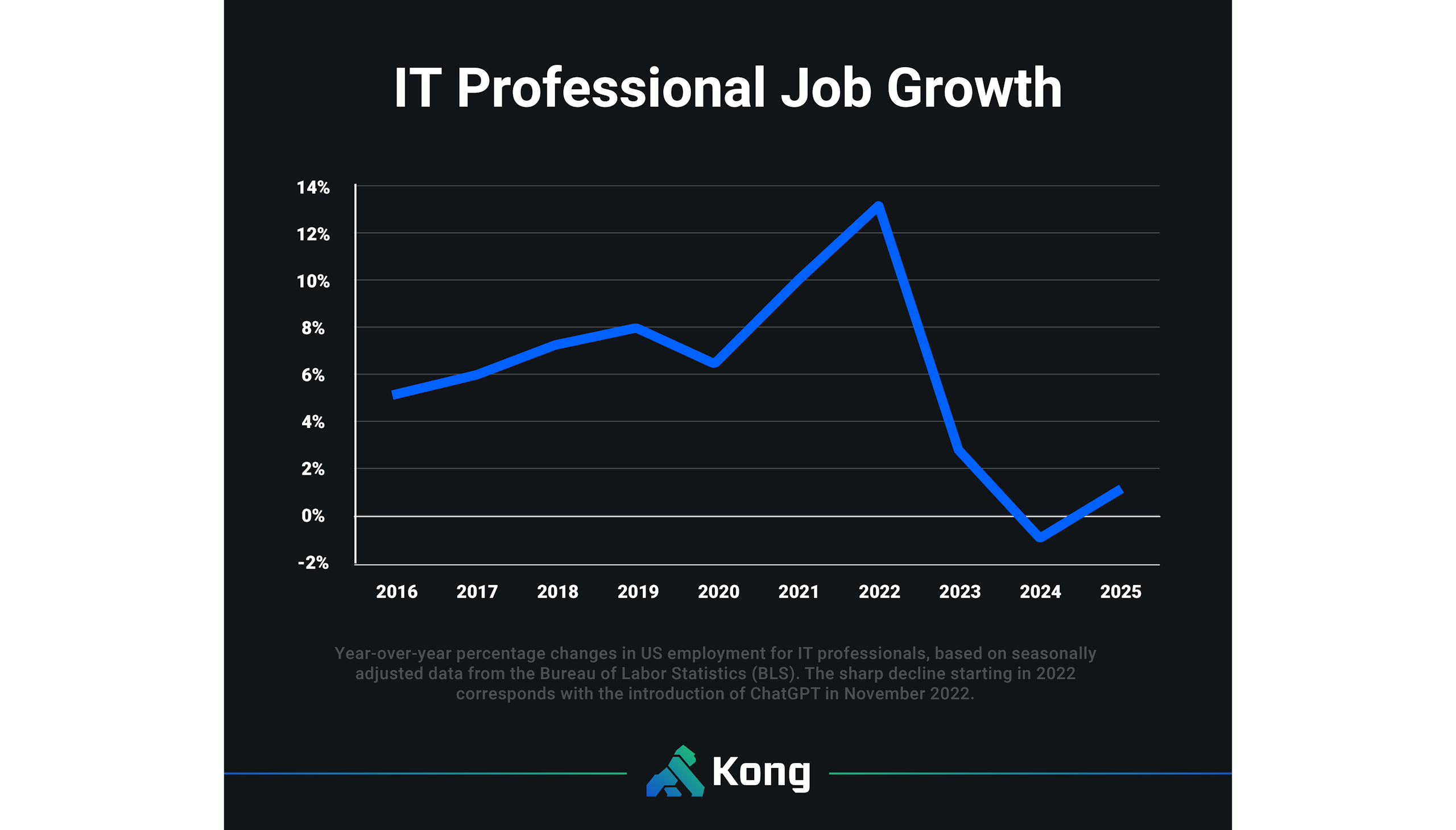 IT Professional Job Growth

14%
12%
10%
8%
6%
4%
2%
0%
-2%

2016 2017 2018 2019 2020 2021 2022 2023 2024 2025

Year-over-year percentage changes in US employment for IT professionals, based on seasonally adjusted data from the Bureau of Labor Statistics (BLS). The sharp decline starting in 2022 corresponds with the introduction of ChatGPT in November 2022.

Kong